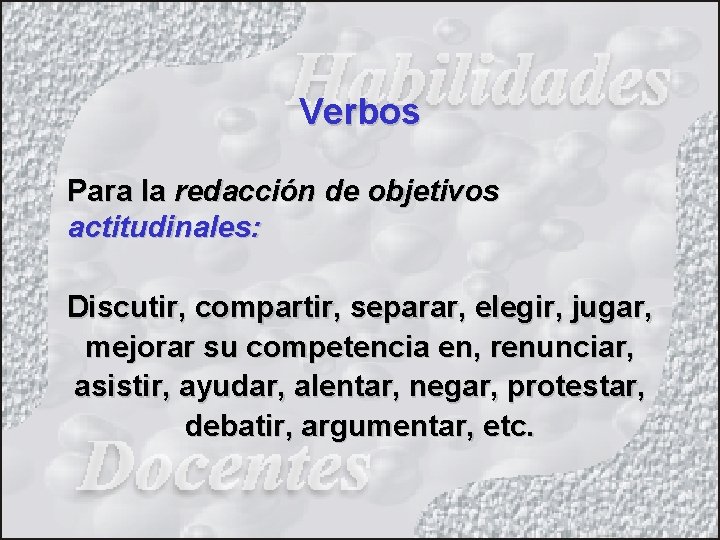 Habilidades

Verbos

Para la redacción de objetivos actitudinales:

Discutir, compartir, separar, elegir, jugar, mejorar su competencia en, renunciar, asistir, ayudar, alentar, negar, protestar, debatir, argumentar, etc.

Docentes